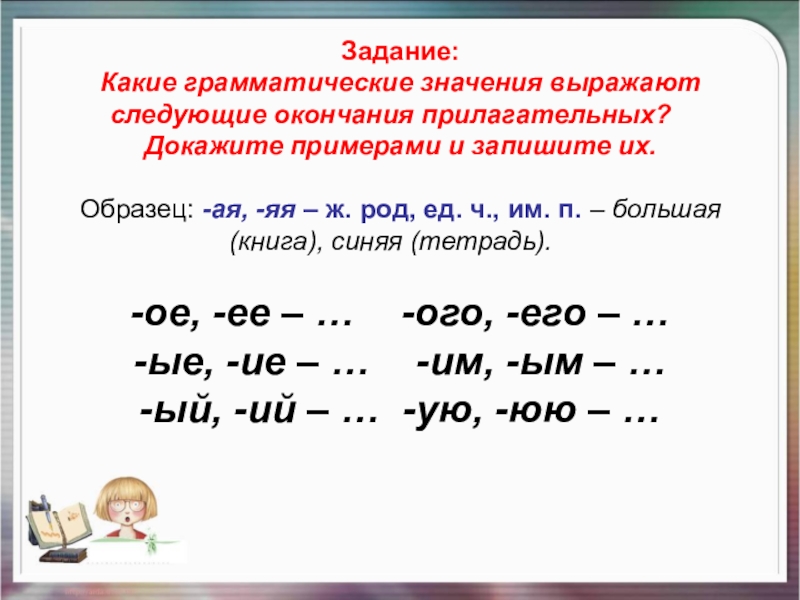 Задание:
Какие грамматические значения выражают следующие окончания прилагательных?
Докажите примерами и запишите их.

Образец: -ая, -яя – ж. род, ед. ч., им. п. – большая (книга), синяя (тетрадь).

-ое, -ее – …
-ые, -ие – …
-ый, -ий – …

-ого, -его – …
-им, -ым – …
-ую, -юю – …